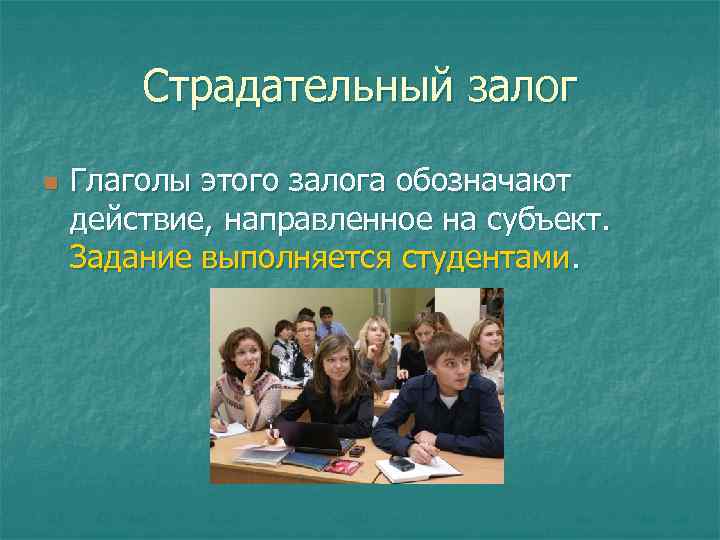 Страдательный залог

Глаголы этого залога обозначают действие, направленное на субъект. Задание выполняется студентами.